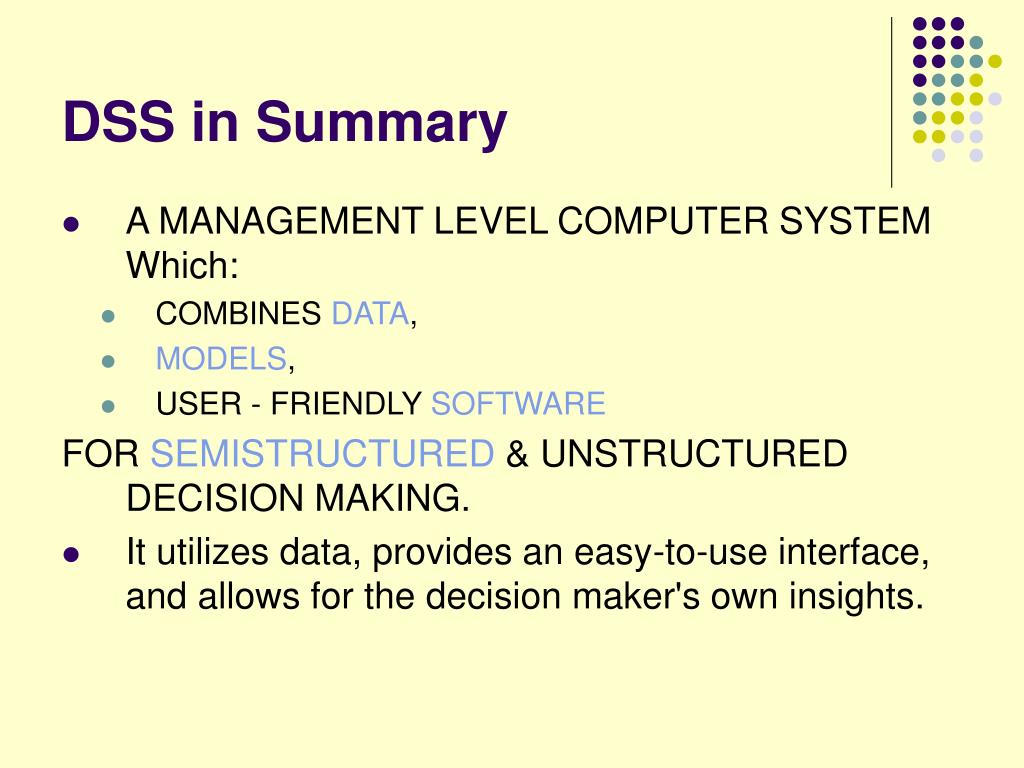 DSS in Summary

- A MANAGEMENT LEVEL COMPUTER SYSTEM Which:
  - COMBINES DATA,
  - MODELS,
  - USER - FRIENDLY SOFTWARE

FOR SEMISTRUCTURED & UNSTRUCTURED DECISION MAKING.

- It utilizes data, provides an easy-to-use interface, and allows for the decision maker's own insights.